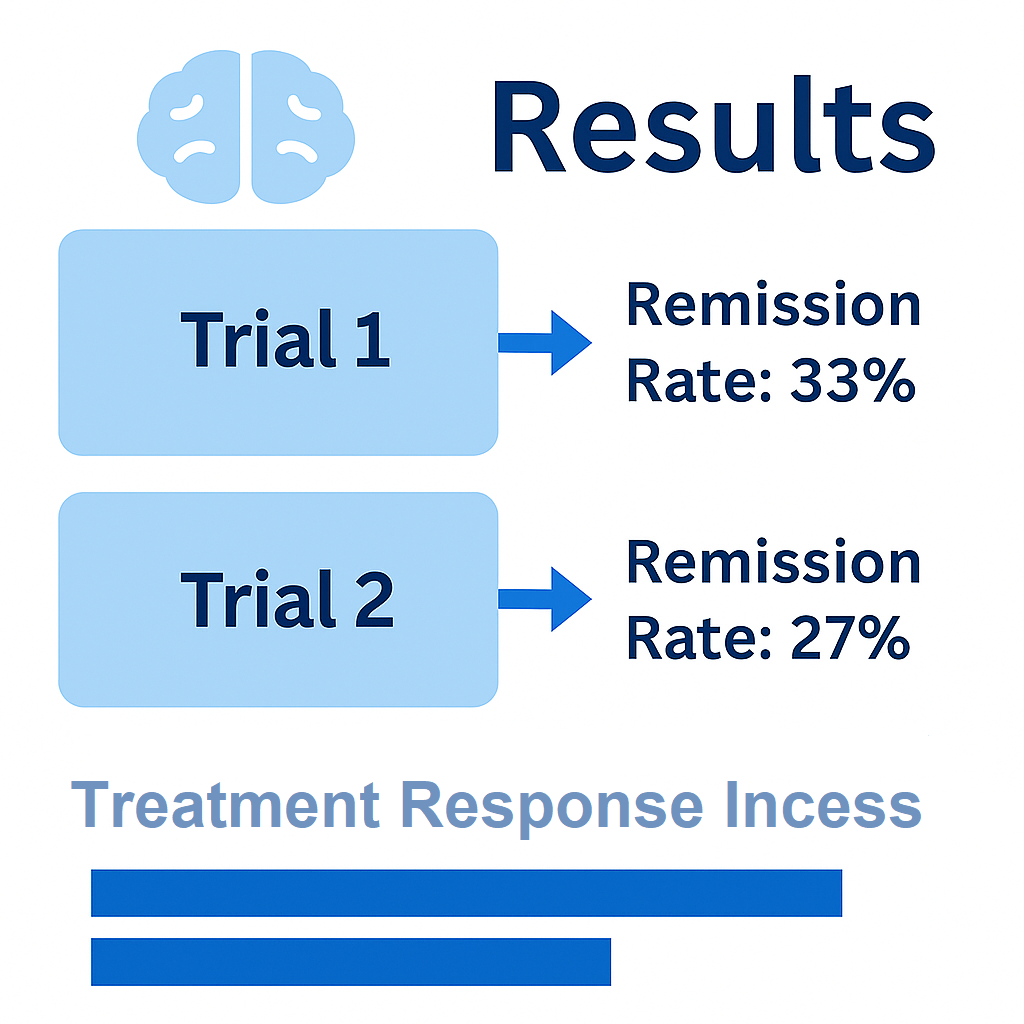 Results

Trial 1

Remission Rate: 33%

Trial 2

Remission Rate: 27%

Treatment Response Incess